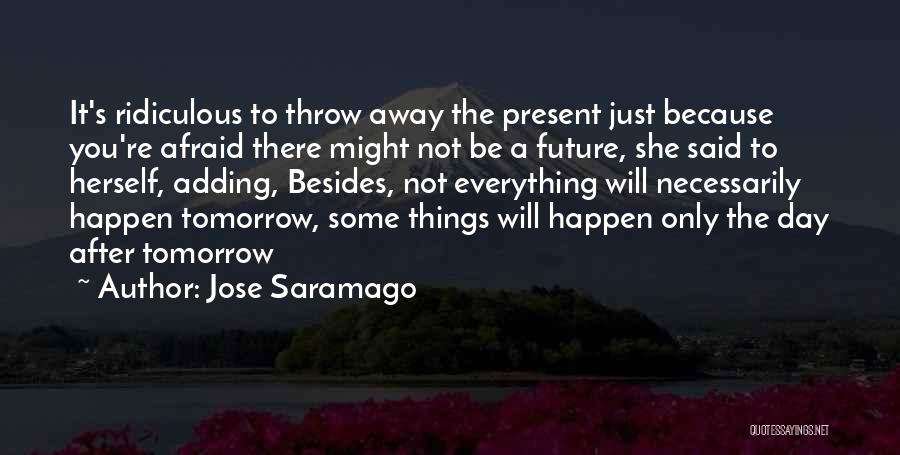 It's ridiculous to throw away the present just because you're afraid there might not be a future, she said to herself, adding, Besides, not everything will necessarily happen tomorrow, some things will happen only the day after tomorrow

~ Author: Jose Saramago

QUOTESSAYINGS.NET